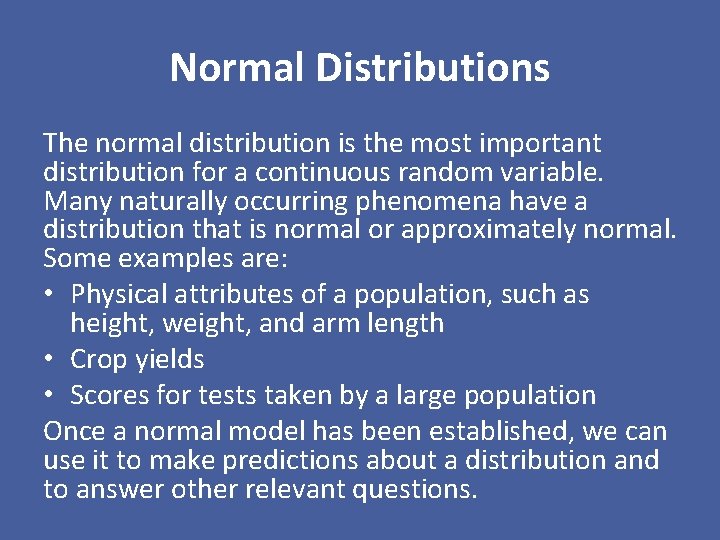 Normal Distributions

The normal distribution is the most important distribution for a continuous random variable. Many naturally occurring phenomena have a distribution that is normal or approximately normal. Some examples are:

• Physical attributes of a population, such as height, weight, and arm length
• Crop yields
• Scores for tests taken by a large population

Once a normal model has been established, we can use it to make predictions about a distribution and to answer other relevant questions.